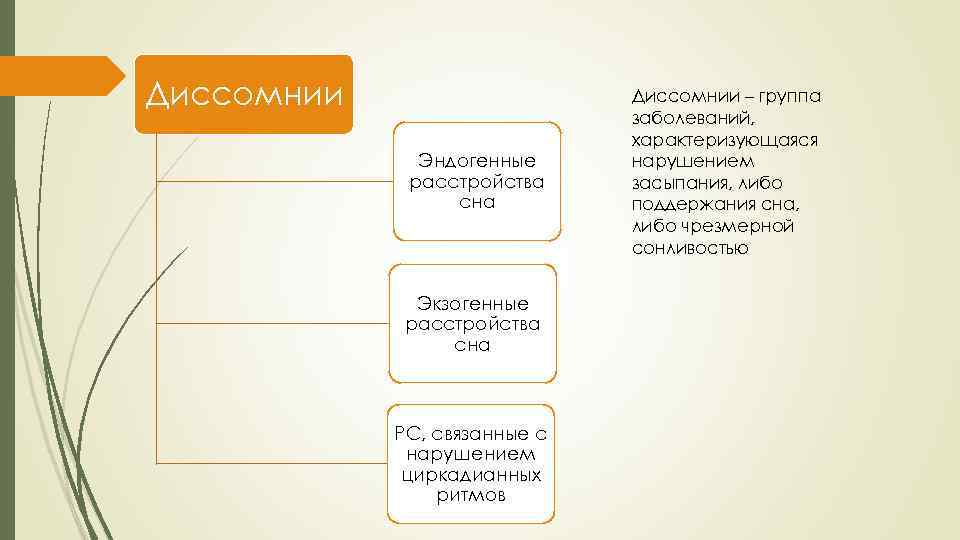 Диссомнии

Эндогенные расстройства сна

Экзогенные расстройства сна

РС, связанные с нарушением циркадианных ритмов

Диссомнии – группа заболеваний, характеризующаяся нарушением засыпания, либо поддержания сна, либо чрезмерной сонливостью